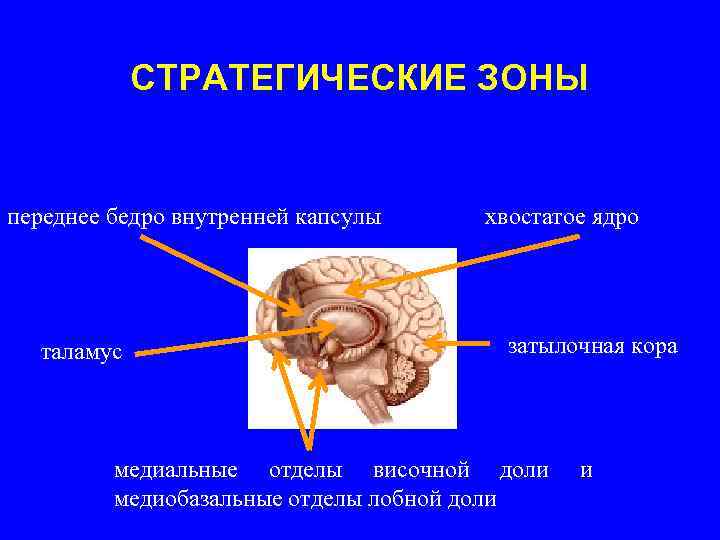 СТРАТЕГИЧЕСКИЕ ЗОНЫ

переднее бедро внутренней капсулы

хвостатое ядро

таламус

затылочная кора

медиальные отделы височной доли и медиобазальные отделы лобной доли